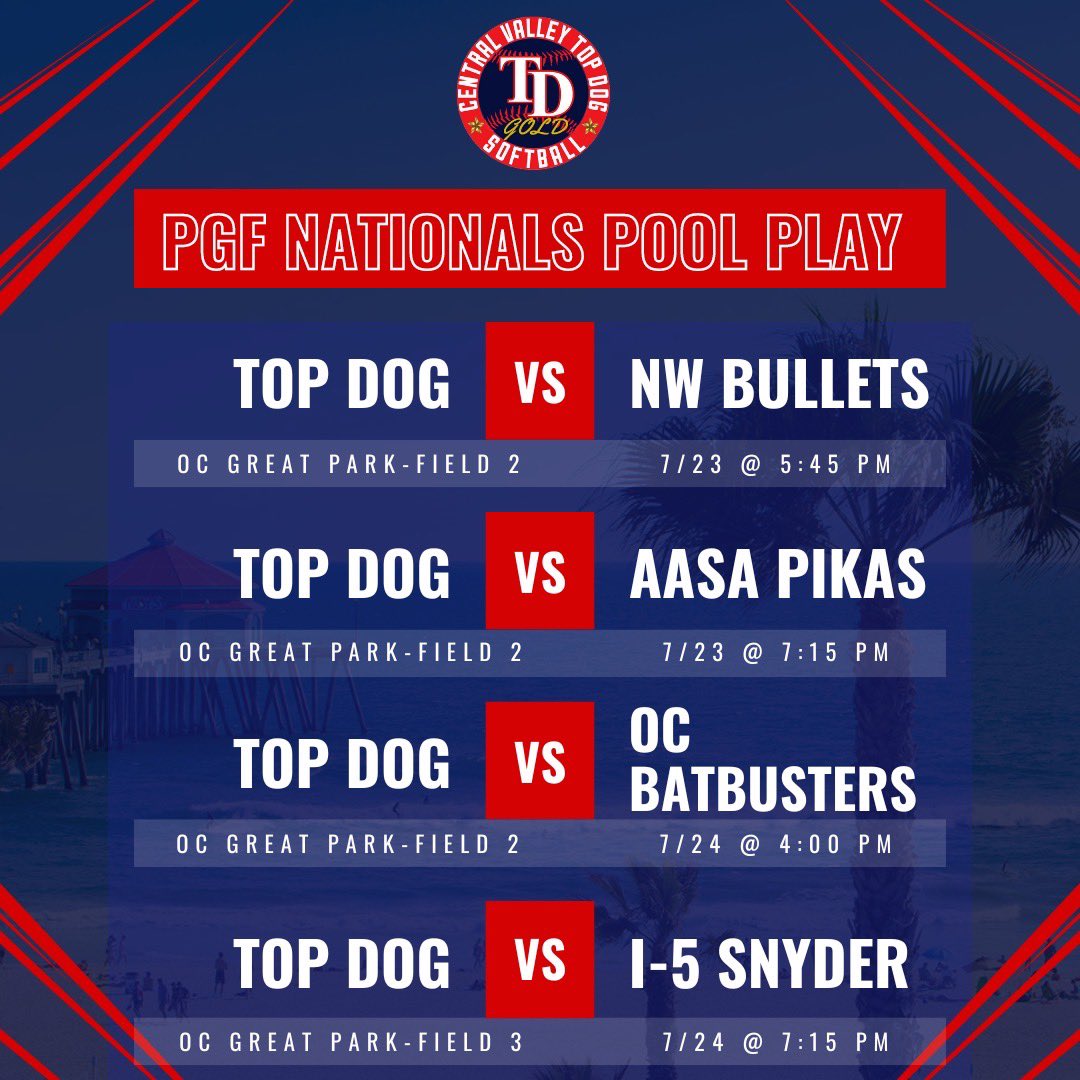 CENTRAL VALLEY TOP DOG
TD
GOLD
SOFTBALL

PGF NATIONALS POOL PLAY

TOP DOG VS NW BULLETS
OC GREAT PARK-FIELD 2 7/23 @ 5:45 PM

TOP DOG VS AASA PIKAS
OC GREAT PARK-FIELD 2 7/23 @ 7:15 PM

TOP DOG VS OC BATBUSTERS
OC GREAT PARK-FIELD 2 7/24 @ 4:00 PM

TOP DOG VS I-5 SNYDER
OC GREAT PARK-FIELD 3 7/24 @ 7:15 PM